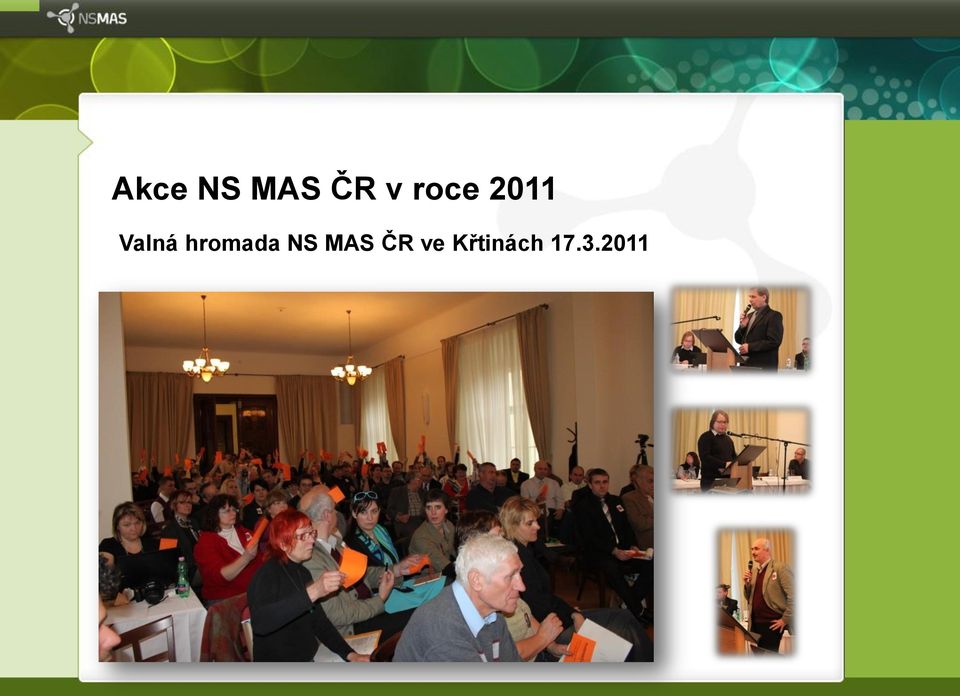 NSMAS

Akce NS MAS ČR v roce 2011

Valná hromada NS MAS ČR ve Křtinách 17.3.2011